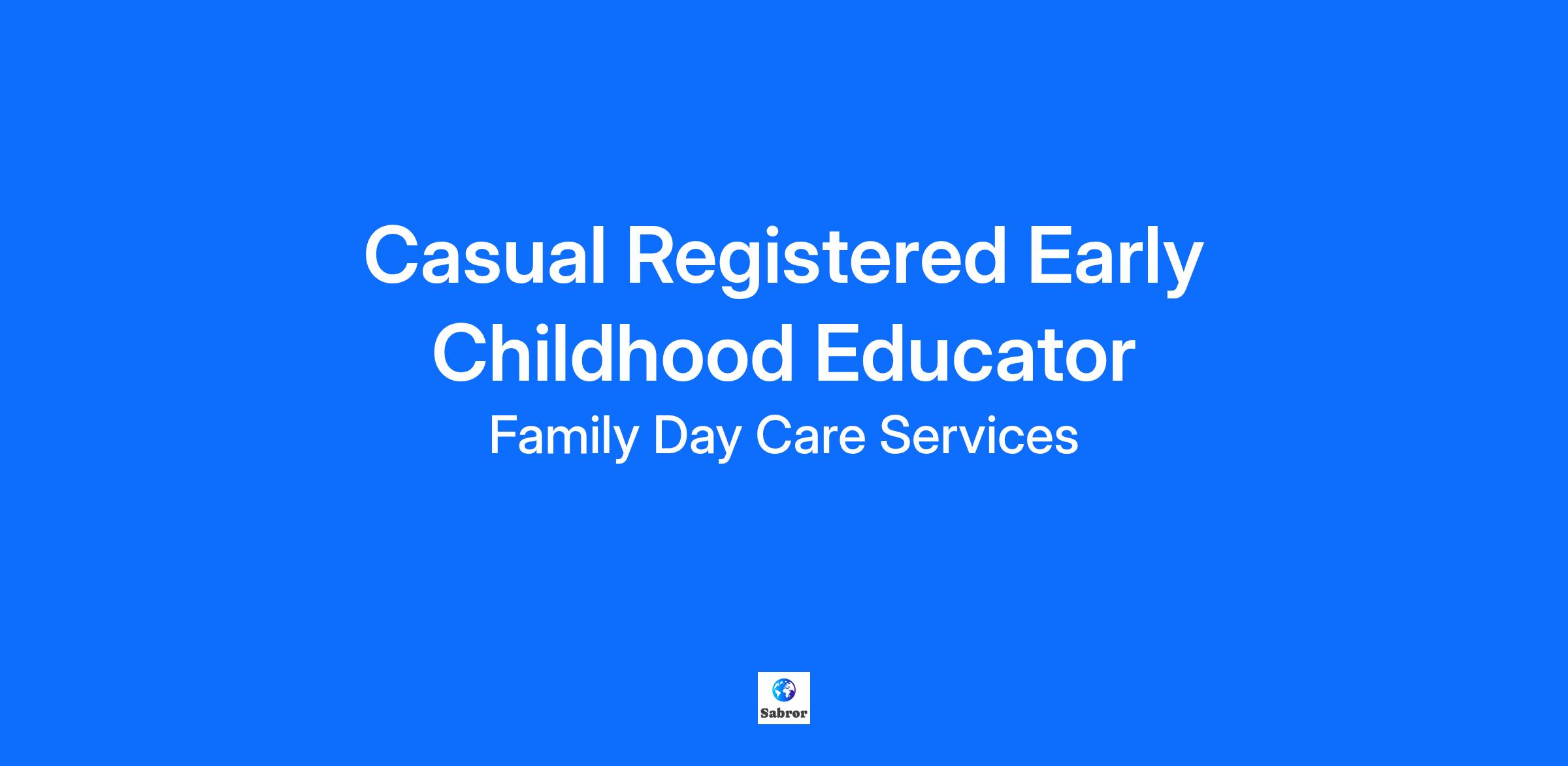 Casual Registered Early Childhood Educator

Family Day Care Services

Sabror